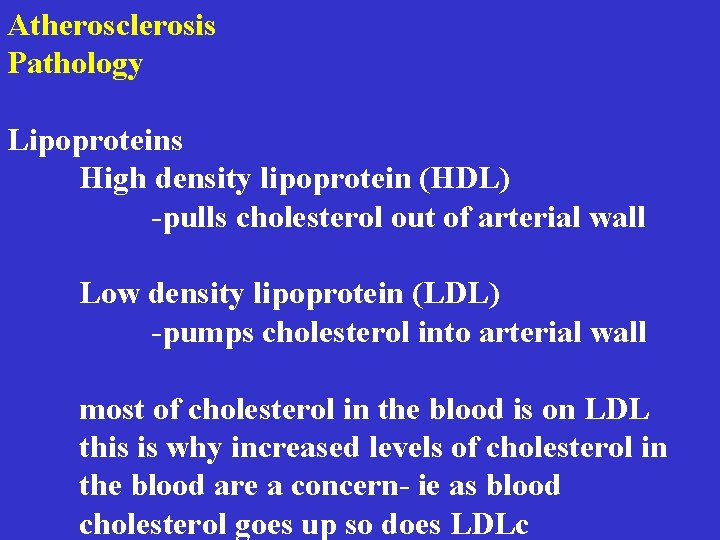 Atherosclerosis
Pathology

Lipoproteins
High density lipoprotein (HDL)
-pulls cholesterol out of arterial wall

Low density lipoprotein (LDL)
-pumps cholesterol into arterial wall

most of cholesterol in the blood is on LDL this is why increased levels of cholesterol in the blood are a concern- ie as blood cholesterol goes up so does LDLc